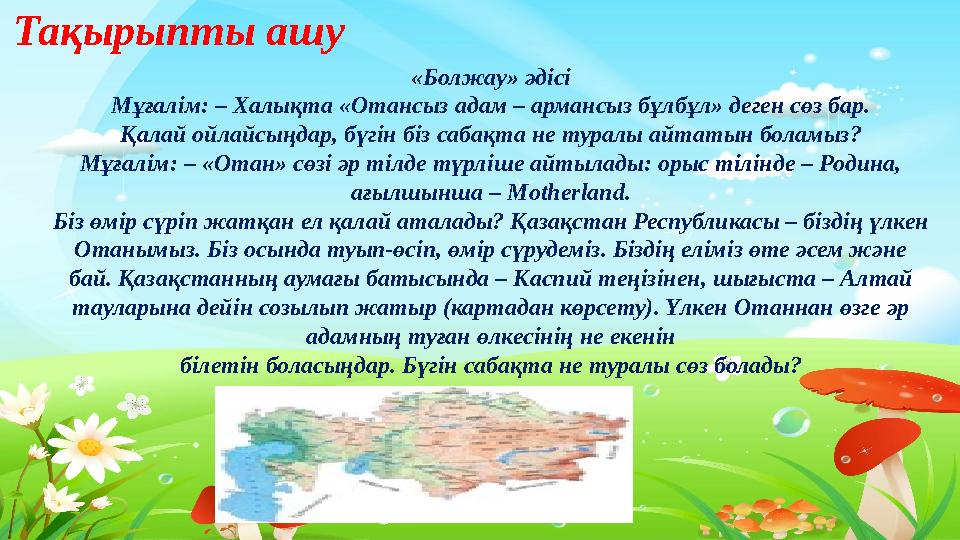 Тақырыпты ашу

«Болжау» әдісі
Мұғалім: – Халықта «Отансыз адам – армансыз бұлбұл» деген сөз бар. Қалай ойлайсыңдар, бүгін біз сабақта не туралы айтатын боламыз?
Мұғалім: – «Отан» сөзі әр тілде түрліше айтылады: орыс тілінде – Родина, ағылшынша – Motherland.
Біз өмір сүріп жатқан ел қалай аталады? Қазақстан Республикасы – біздің үлкен Отанымыз. Біз осында туып-өсіп, өмір сүрудеміз. Біздің еліміз өте әсем және бай. Қазақстанның аумағы батысында – Каспий теңізінен, шығыста – Алтай тауларына дейін созылып жатыр (картадан көрсету). Үлкен Отаннан өзге әр адамның туған өлкесінің не екенін
білетін боласыңдар. Бүгін сабақта не туралы сөз болады?